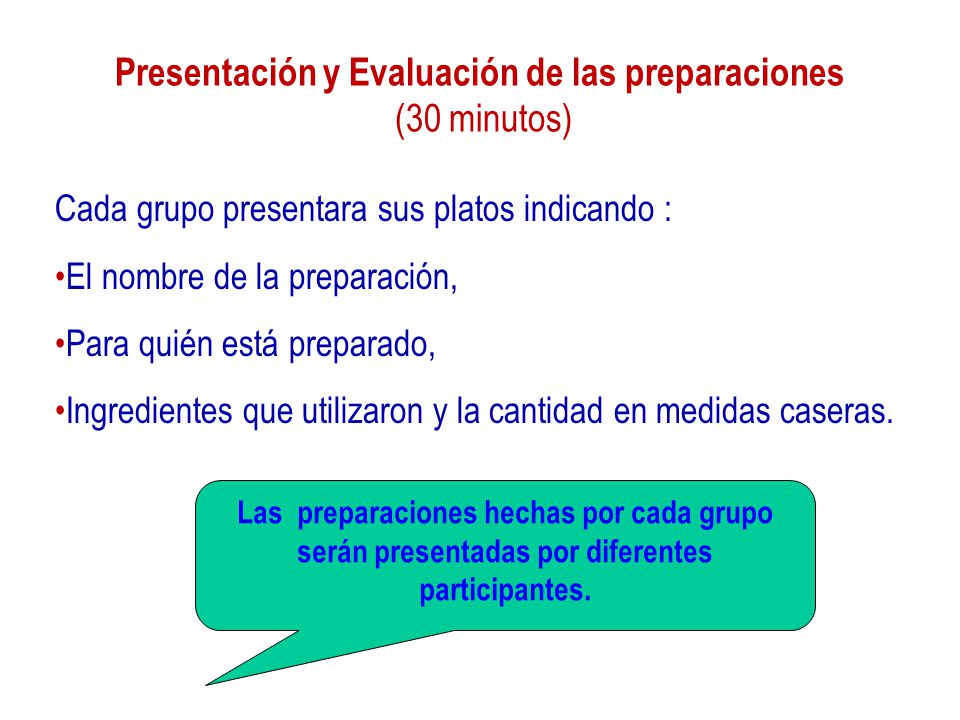 Presentación y Evaluación de las preparaciones
(30 minutos)

Cada grupo presentara sus platos indicando :

•El nombre de la preparación,

•Para quién está preparado,

•Ingredientes que utilizaron y la cantidad en medidas caseras.

Las preparaciones hechas por cada grupo serán presentadas por diferentes participantes.